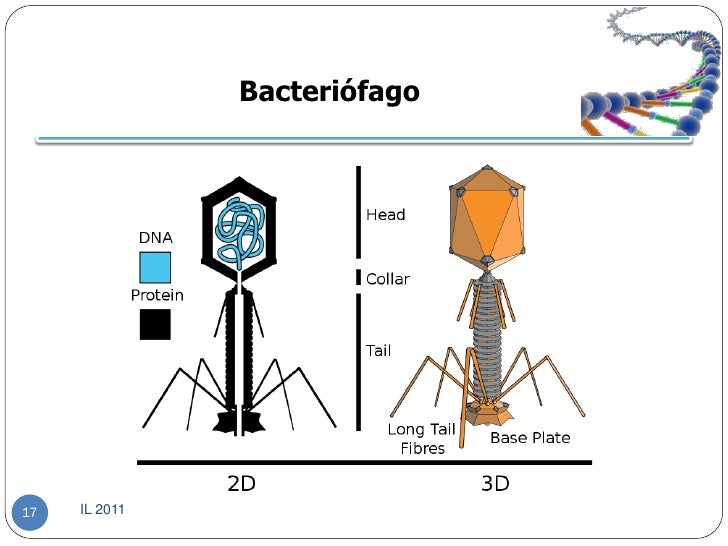 Bacteriófago

DNA

Protein

Head

Collar

Tail

Long Tail Fibres

Base Plate

2D

3D

17

IL 2011